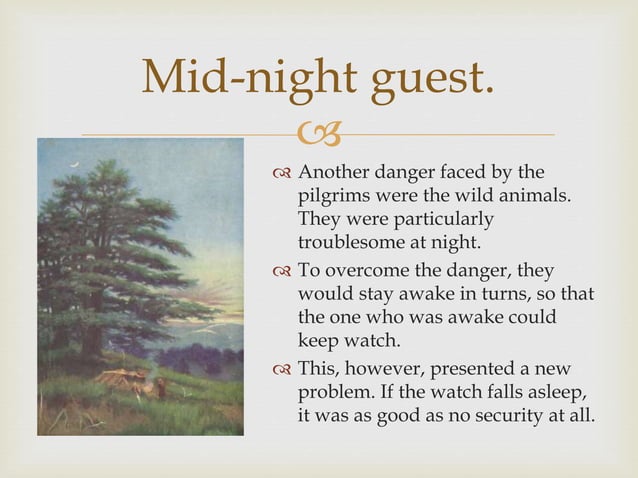 Mid-night guest.

Another danger faced by the pilgrims were the wild animals. They were particularly troublesome at night.

To overcome the danger, they would stay awake in turns, so that the one who was awake could keep watch.

This, however, presented a new problem. If the watch falls asleep, it was as good as no security at all.